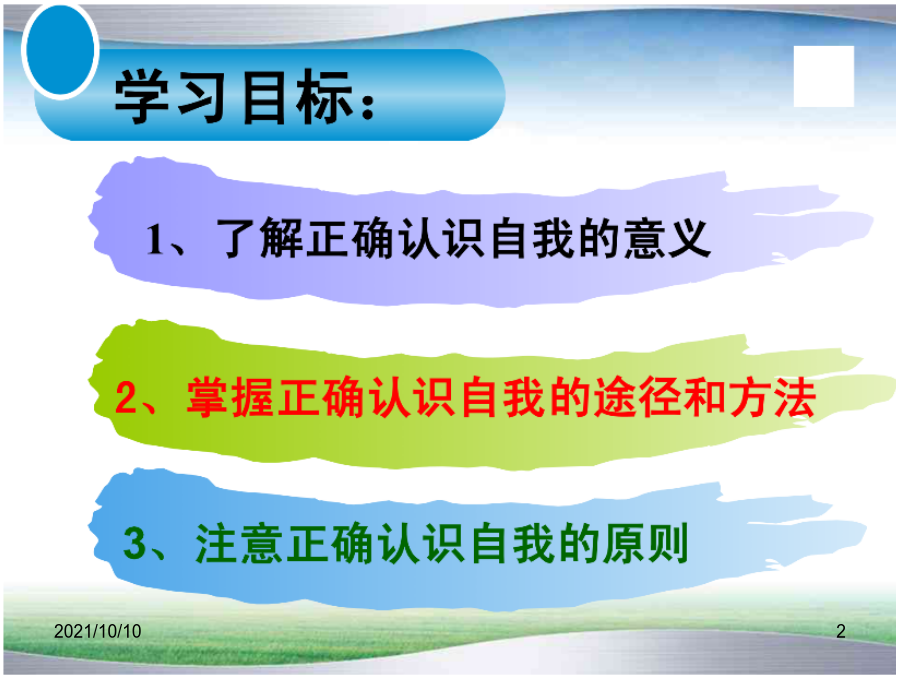 学习目标：

1、了解正确认识自我的意义

2、掌握正确认识自我的途径和方法

3、注意正确认识自我的原则

2021/10/10

2